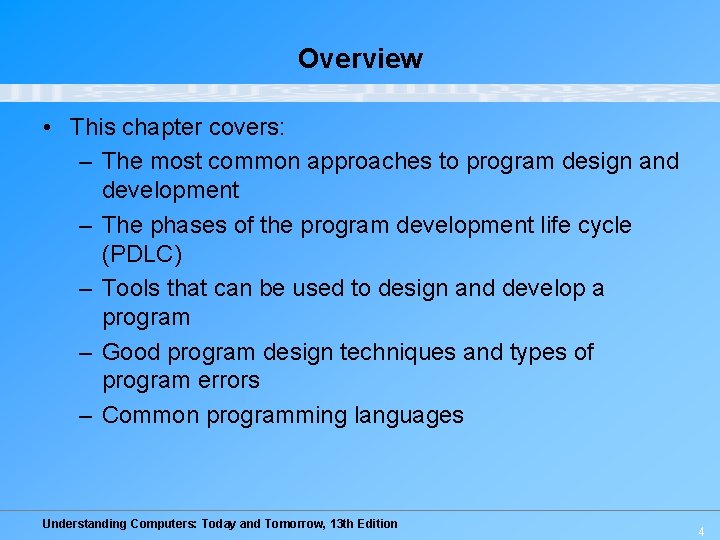 Overview

• This chapter covers:
– The most common approaches to program design and development
– The phases of the program development life cycle (PDLC)
– Tools that can be used to design and develop a program
– Good program design techniques and types of program errors
– Common programming languages

Understanding Computers: Today and Tomorrow, 13th Edition

4